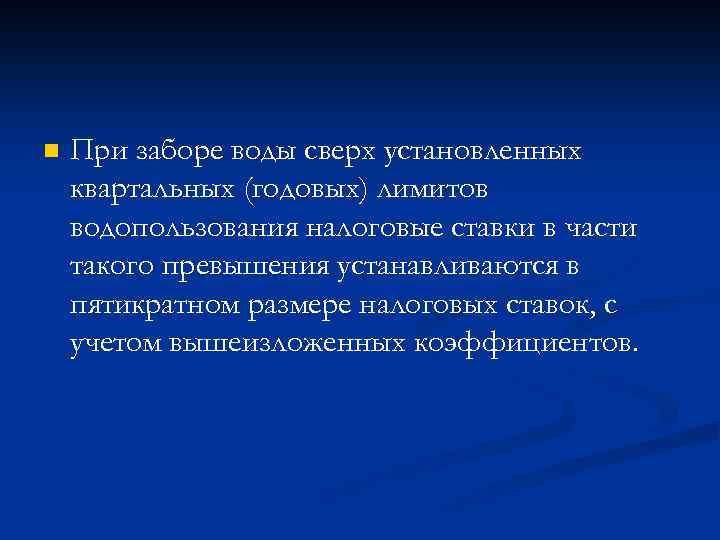 При заборе воды сверх установленных квартальных (годовых) лимитов водопользования налоговые ставки в части такого превышения устанавливаются в пятикратном размере налоговых ставок, с учетом вышеизложенных коэффициентов.